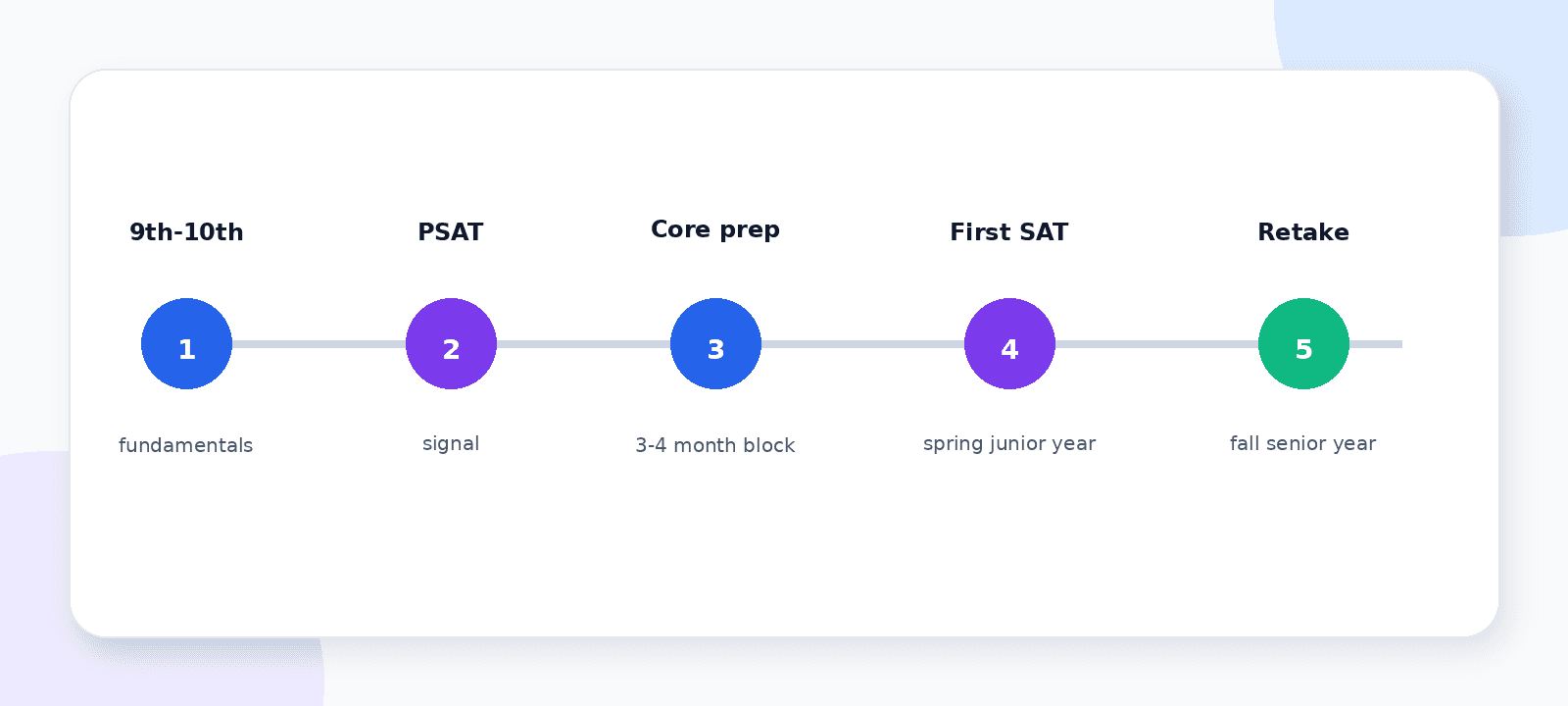 9th-10th

1

fundamentals

PSAT

2

signal

Core prep

3

3-4 month block

First SAT

4

spring junior year

Retake

5

fall senior year